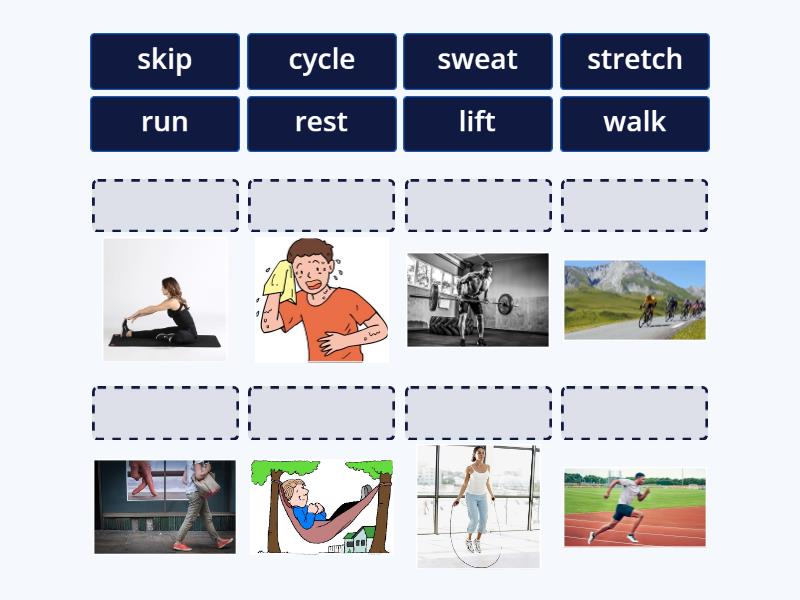 skip cycle sweat stretch
run rest lift walk